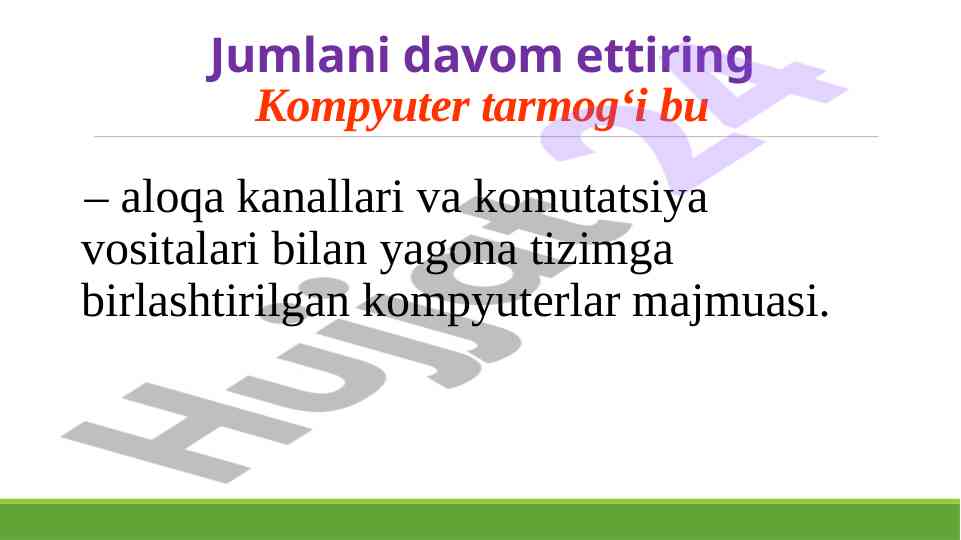 Jumlani davom ettiring
Kompyuter tarmog‘i bu

– aloqa kanallari va komutatsiya vositalari bilan yagona tizimga birlashtirilgan kompyuterlar majmuasi.

Hujjat24